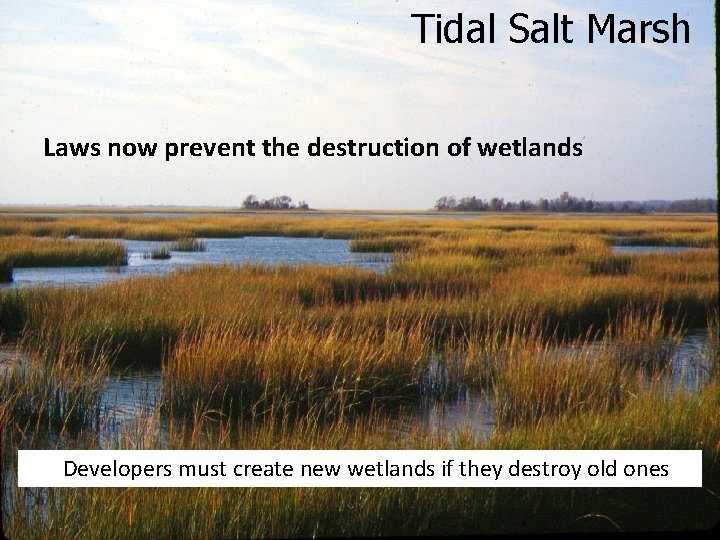 Tidal Salt Marsh

Laws now prevent the destruction of wetlands

Developers must create new wetlands if they destroy old ones